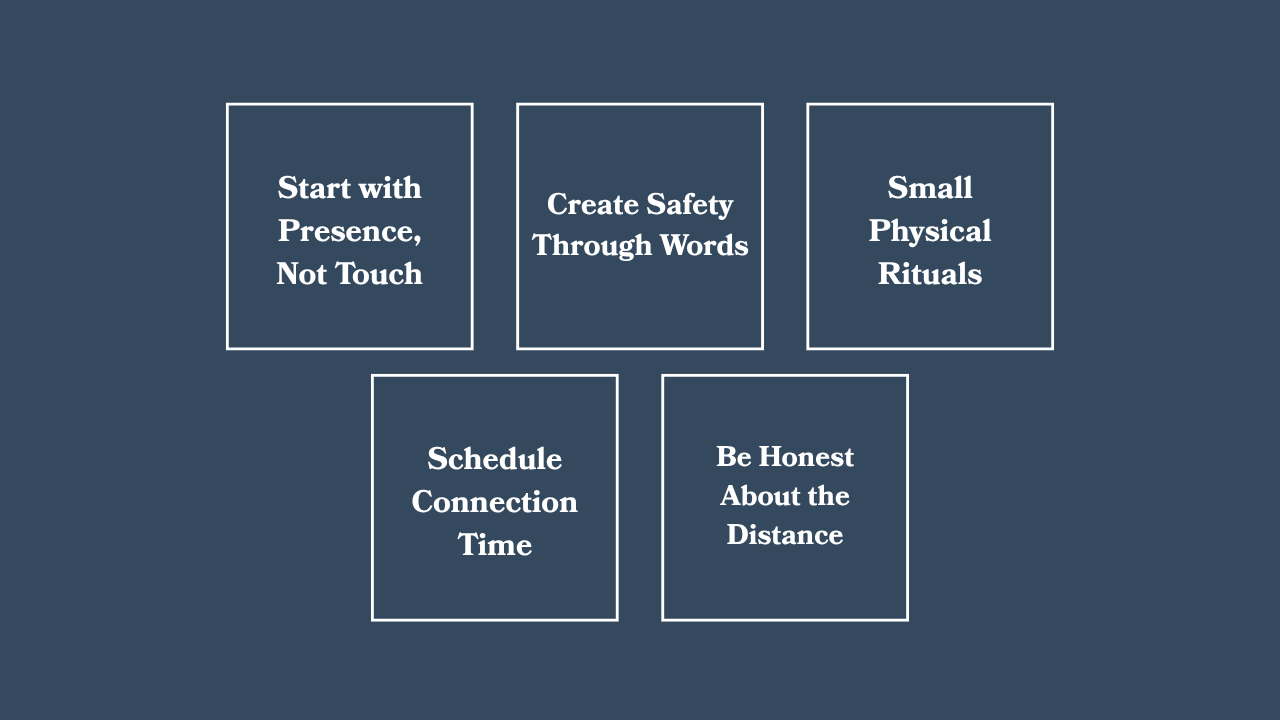 Start with Presence, Not Touch

Create Safety Through Words

Small Physical Rituals

Schedule Connection Time

Be Honest About the Distance